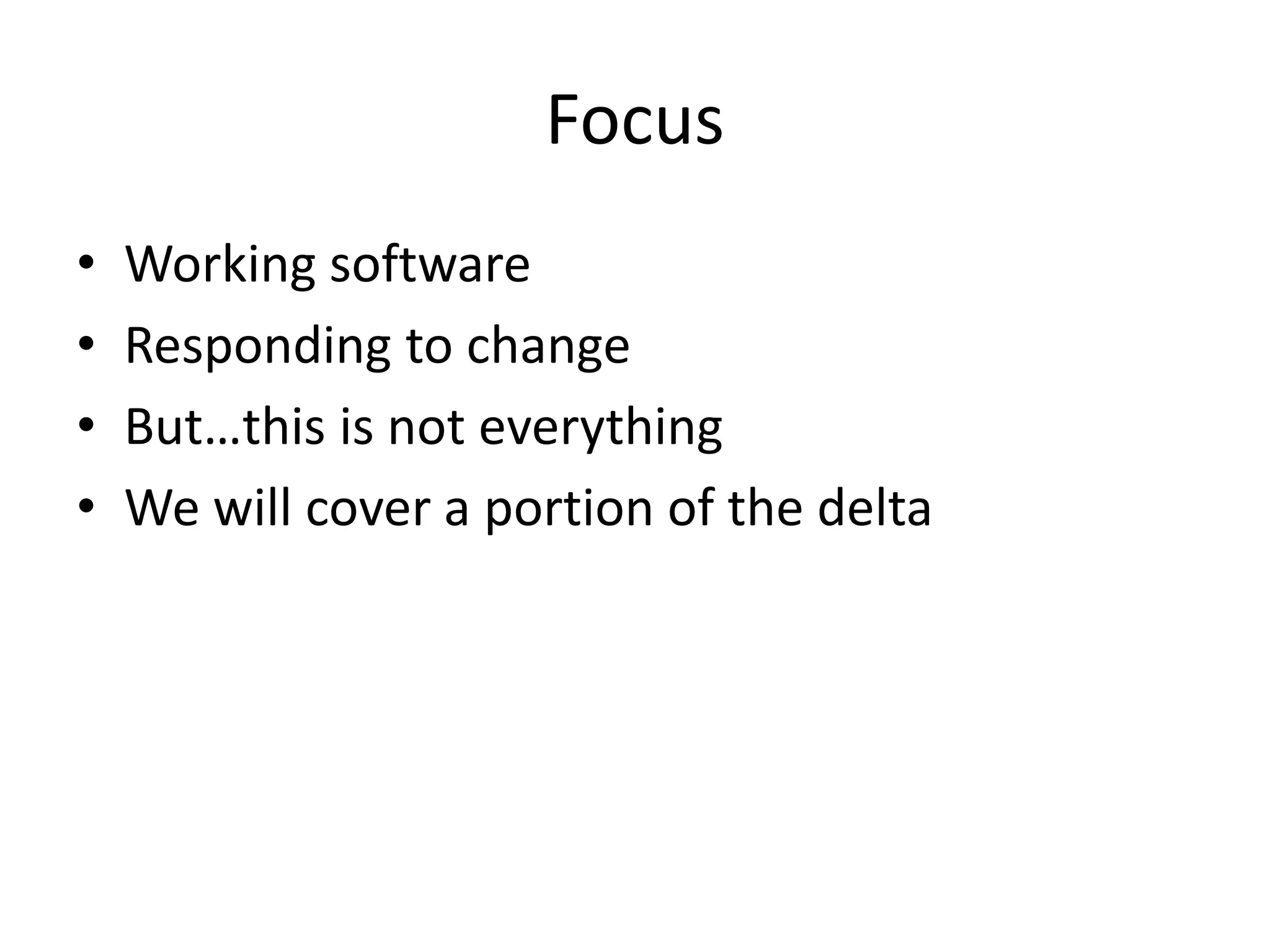 Focus

• Working software
• Responding to change
• But…this is not everything
• We will cover a portion of the delta